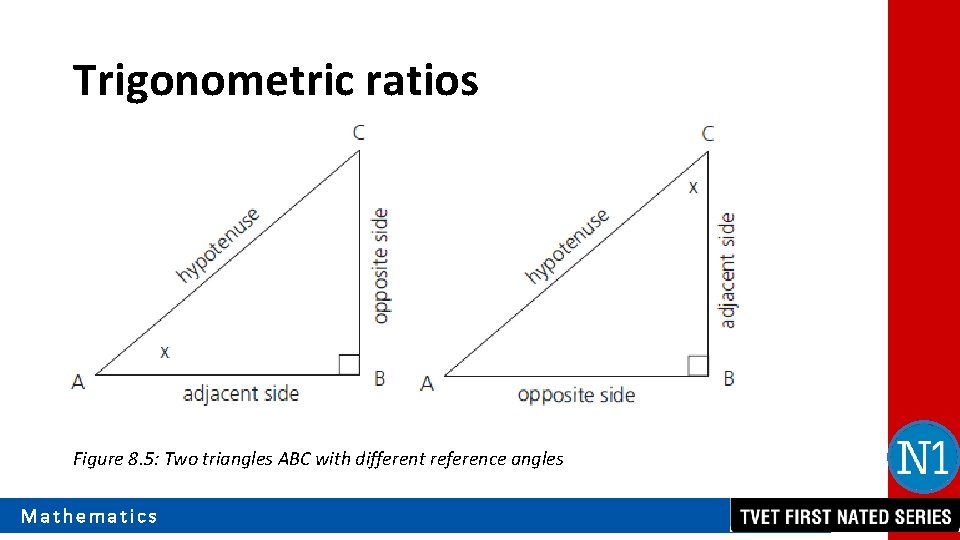 Trigonometric ratios

C
hypotenuse
opposite side
x
A
adjacent side
B

C
x
hypotenuse
adjacent side
A
opposite side
B

Figure 8.5: Two triangles ABC with different reference angles

N1

Mathematics

TVET FIRST NATED SERIES